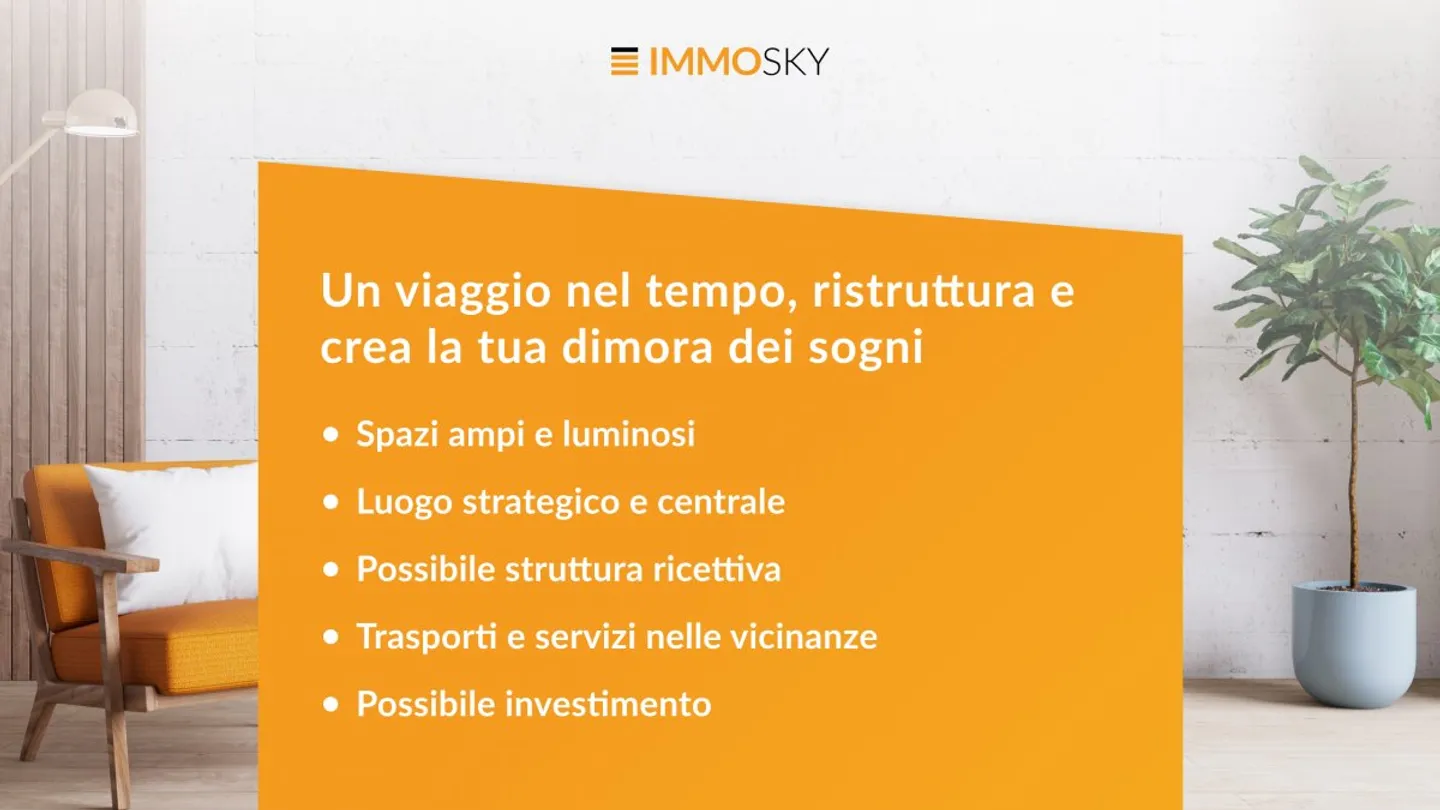 IMMOSKY

Un viaggio nel tempo, ristruttura e crea la tua dimora dei sogni

• Spazi ampi e luminosi
• Luogo strategico e centrale
• Possibile struttura ricettiva
• Trasporti e servizi nelle vicinanze
• Possibile investimento